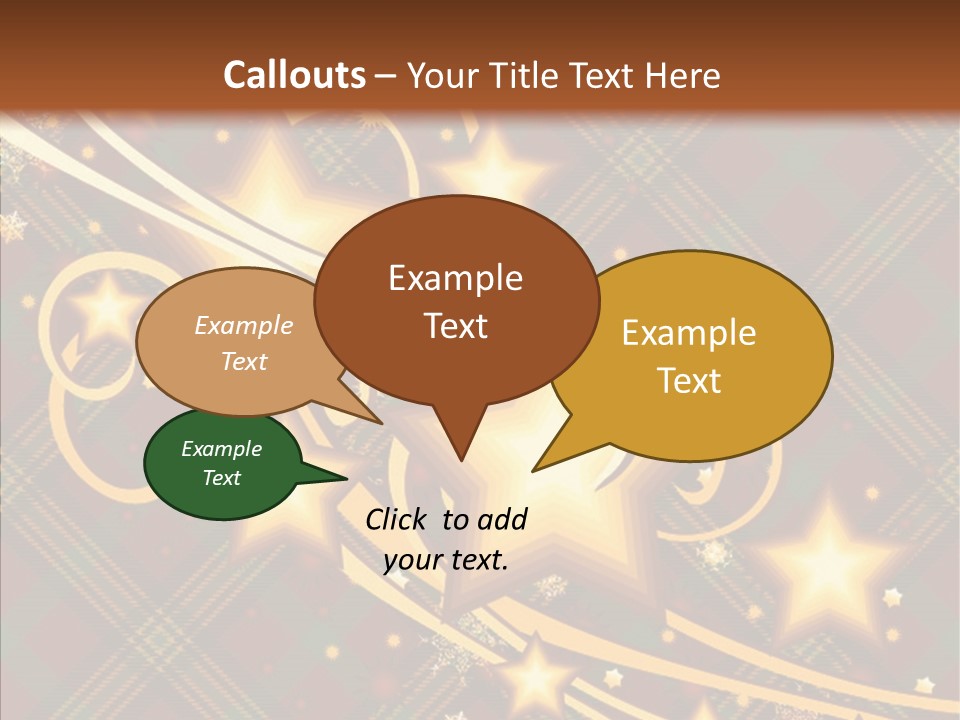 Callouts – Your Title Text Here

Example Text

Example Text

Example Text

Example Text

Click to add your text.